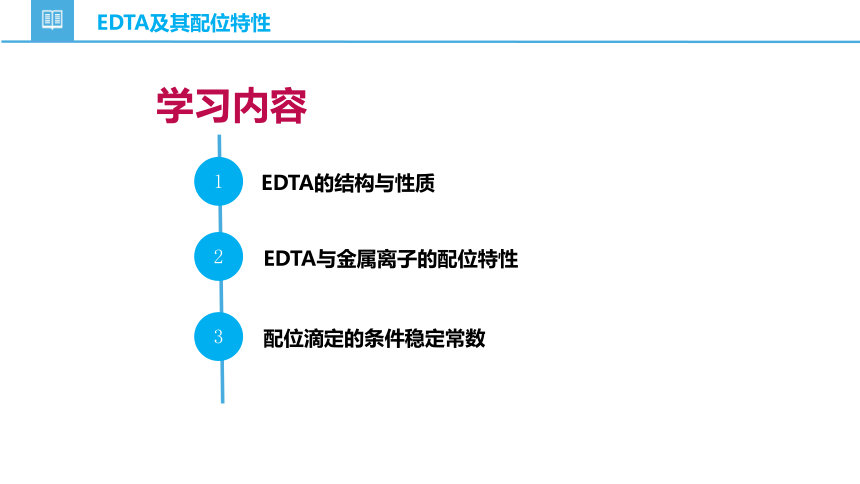 EDTA及其配位特性

学习内容

1 EDTA的结构与性质

2 EDTA与金属离子的配位特性

3 配位滴定的条件稳定常数